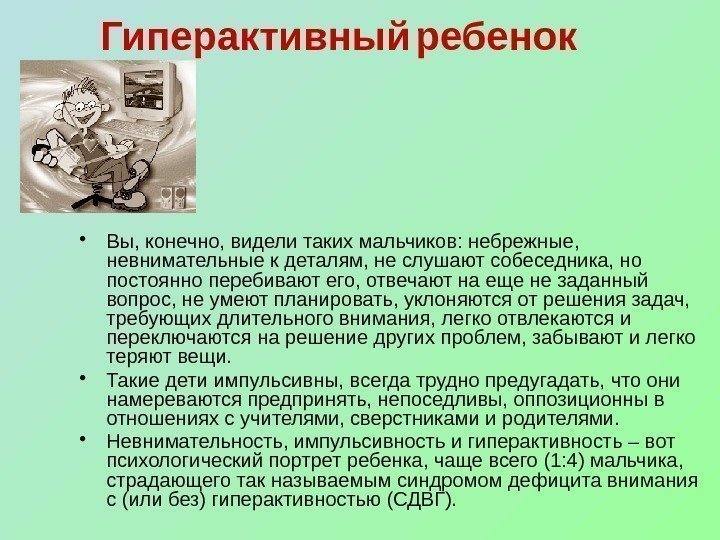 Гиперактивный ребенок

• Вы, конечно, видели таких мальчиков: небрежные, невнимательные к деталям, не слушают собеседника, но постоянно перебивают его, отвечают на еще не заданный вопрос, не умеют планировать, уклоняются от решения задач, требующих длительного внимания, легко отвлекаются и переключаются на решение других проблем, забывают и легко теряют вещи.

• Такие дети импульсивны, всегда трудно предугадать, что они намереваются предпринять, непоседливы, оппозиционны в отношениях с учителями, сверстниками и родителями.

• Невнимательность, импульсивность и гиперактивность – вот психологический портрет ребенка, чаще всего (1:4) мальчика, страдающего так называемым синдромом дефицита внимания с (или без) гиперактивностью (СДВГ).